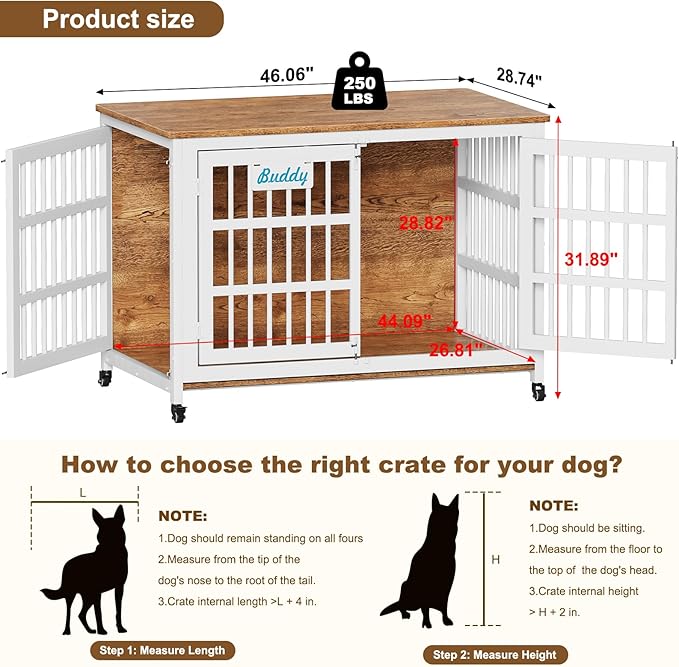 Product size

46.06"

250 LBS

28.74"

Buddy

28.82"

31.89"

44.09"

26.81"

How to choose the right crate for your dog?

L

NOTE:

1.Dog should remain standing on all fours

2.Measure from the tip of the dog's nose to the root of the tail.

3.Crate internal length >L + 4 in.

Step 1: Measure Length

H

NOTE:

1.Dog should be sitting.

2.Measure from the floor to the top of the dog's head.

3.Crate internal height > H + 2 in.

Step 2: Measure Height